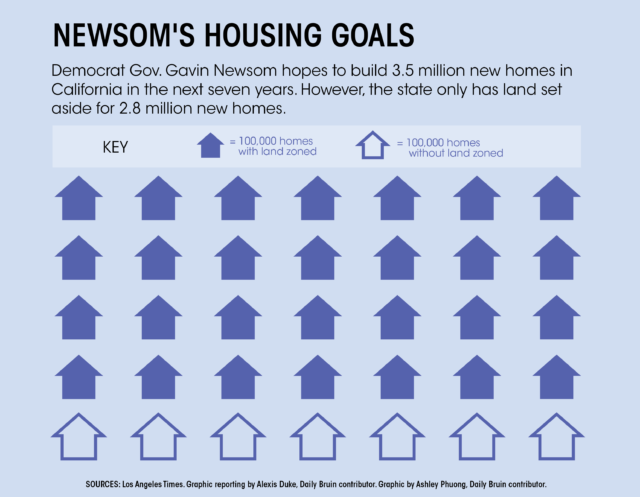 NEWSOM'S HOUSING GOALS

Democrat Gov. Gavin Newsom hopes to build 3.5 million new homes in California in the next seven years. However, the state only has land set aside for 2.8 million new homes.

KEY = 100,000 homes with land zoned = 100,000 homes without land zoned

SOURCES: Los Angeles Times. Graphic reporting by Alexis Duke, Daily Bruin contributor. Graphic by Ashley Phuong, Daily Bruin contributor.